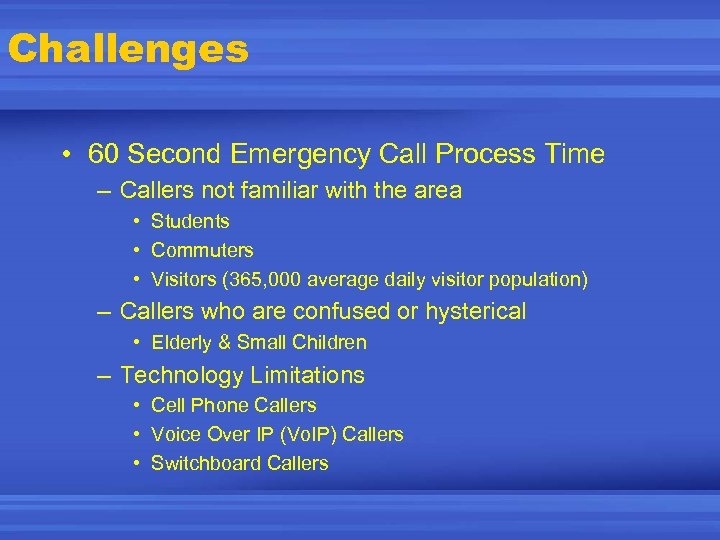 Challenges

• 60 Second Emergency Call Process Time
– Callers not familiar with the area
• Students
• Commuters
• Visitors (365,000 average daily visitor population)
– Callers who are confused or hysterical
• Elderly & Small Children
– Technology Limitations
• Cell Phone Callers
• Voice Over IP (VoIP) Callers
• Switchboard Callers